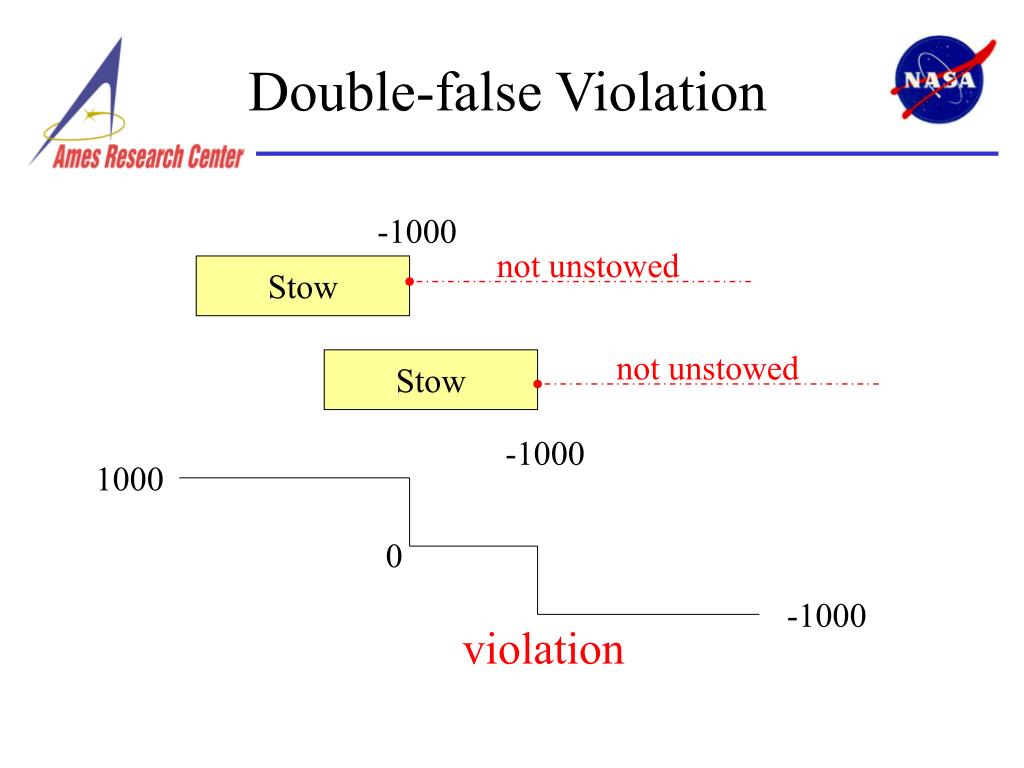 Ames Research Center

Double-false Violation

NASA

-1000

Stow

not unstowed

Stow

not unstowed

-1000

1000

0

-1000

violation